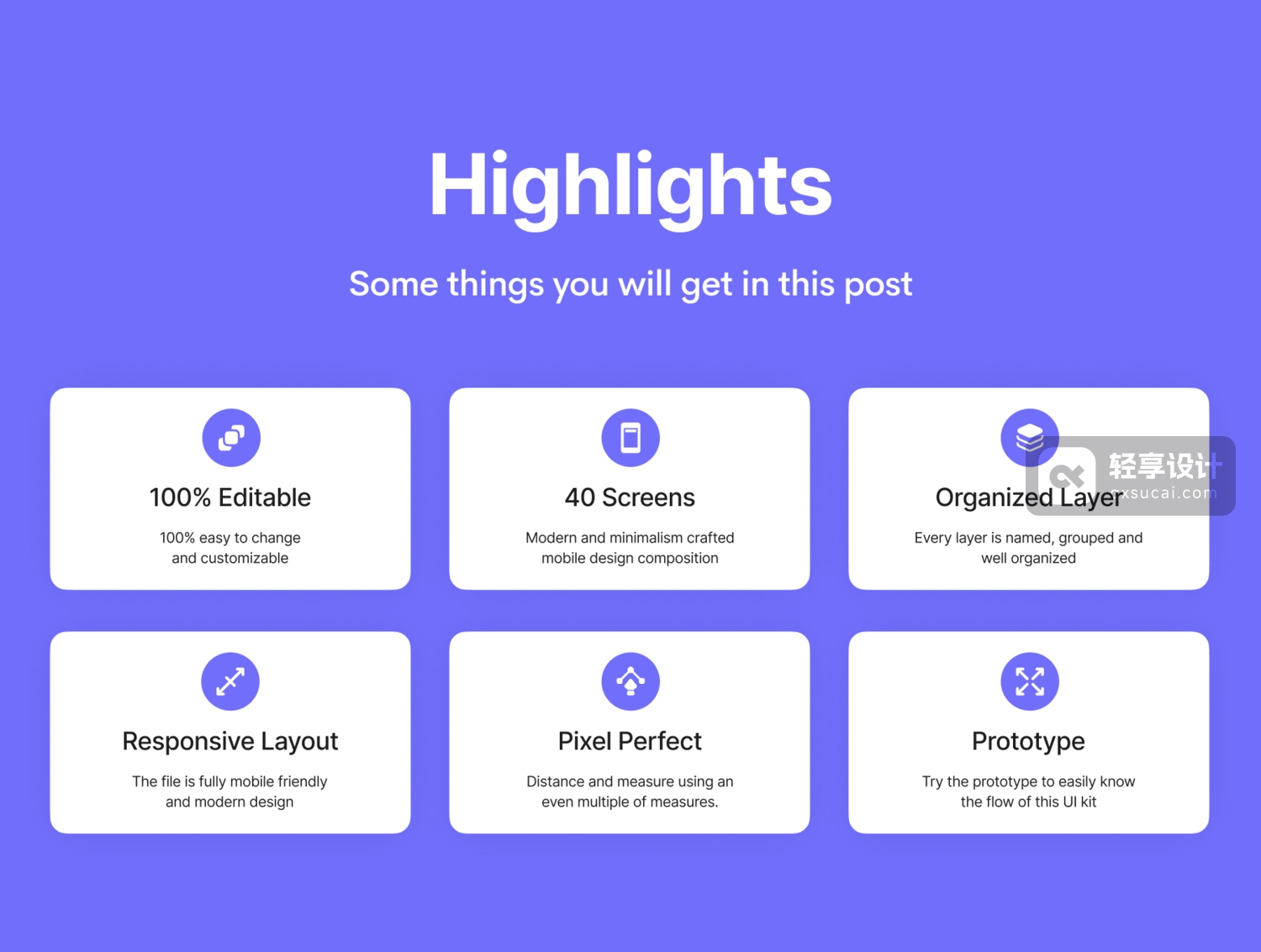 Highlights

Some things you will get in this post

100% Editable

100% easy to change and customizable

40 Screens

Modern and minimalism crafted mobile design composition

Organized Layer

Every layer is named, grouped and well organized

轻享设计
qxsucai.com

Responsive Layout

The file is fully mobile friendly and modern design

Pixel Perfect

Distance and measure using an even multiple of measures.

Prototype

Try the prototype to easily know the flow of this UI kit